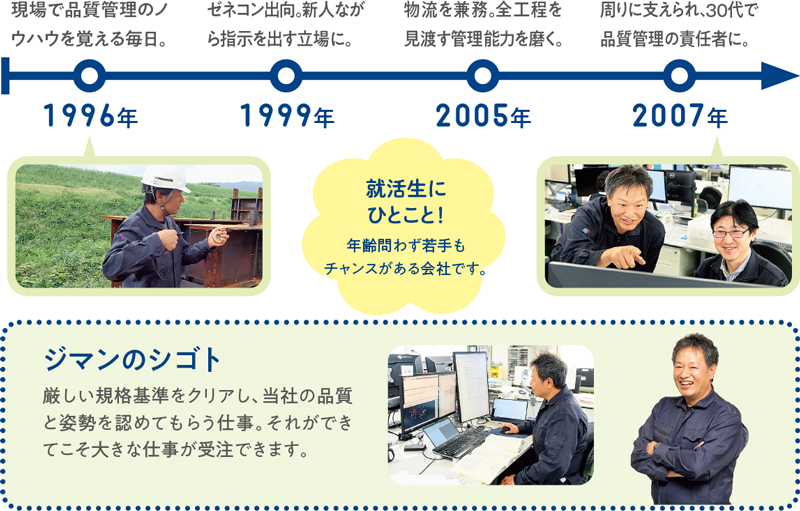 現場で品質管理のノウハウを覚える毎日。

ゼネコン出向。新人ながら指示を出す立場に。

物流を兼務。全工程を見渡す管理能力を磨く。

周りに支えられ、30代で品質管理の責任者に。

1996年

1999年

2005年

2007年

就活生にひとこと!

年齢問わず若手もチャンスがある会社です。

ジマンのシゴト

厳しい規格基準をクリアし、当社の品質と姿勢を認めてもらう仕事。それができてこそ大きな仕事が受注できます。